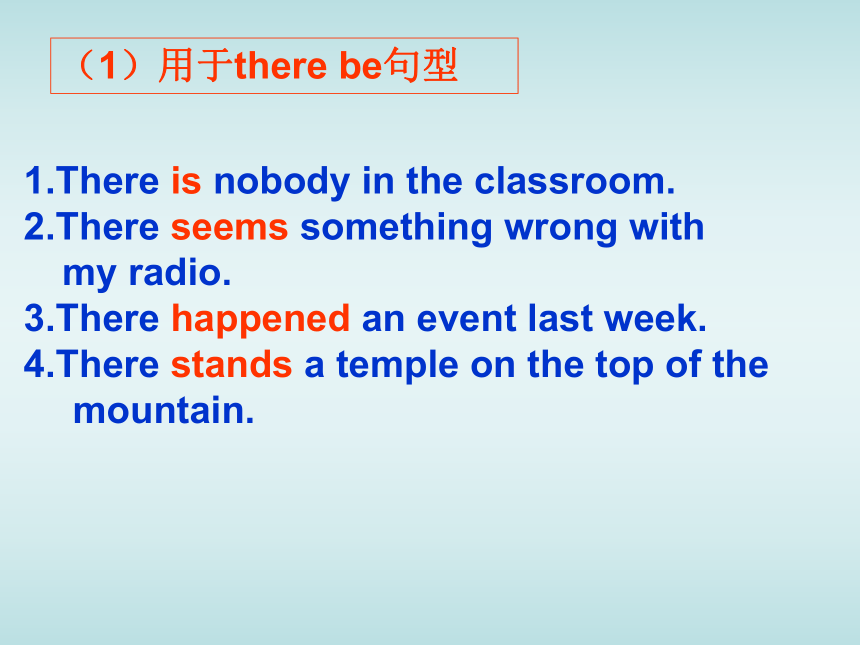 （1）用于there be句型

1.There is nobody in the classroom.
2.There seems something wrong with my radio.
3.There happened an event last week.
4.There stands a temple on the top of the mountain.